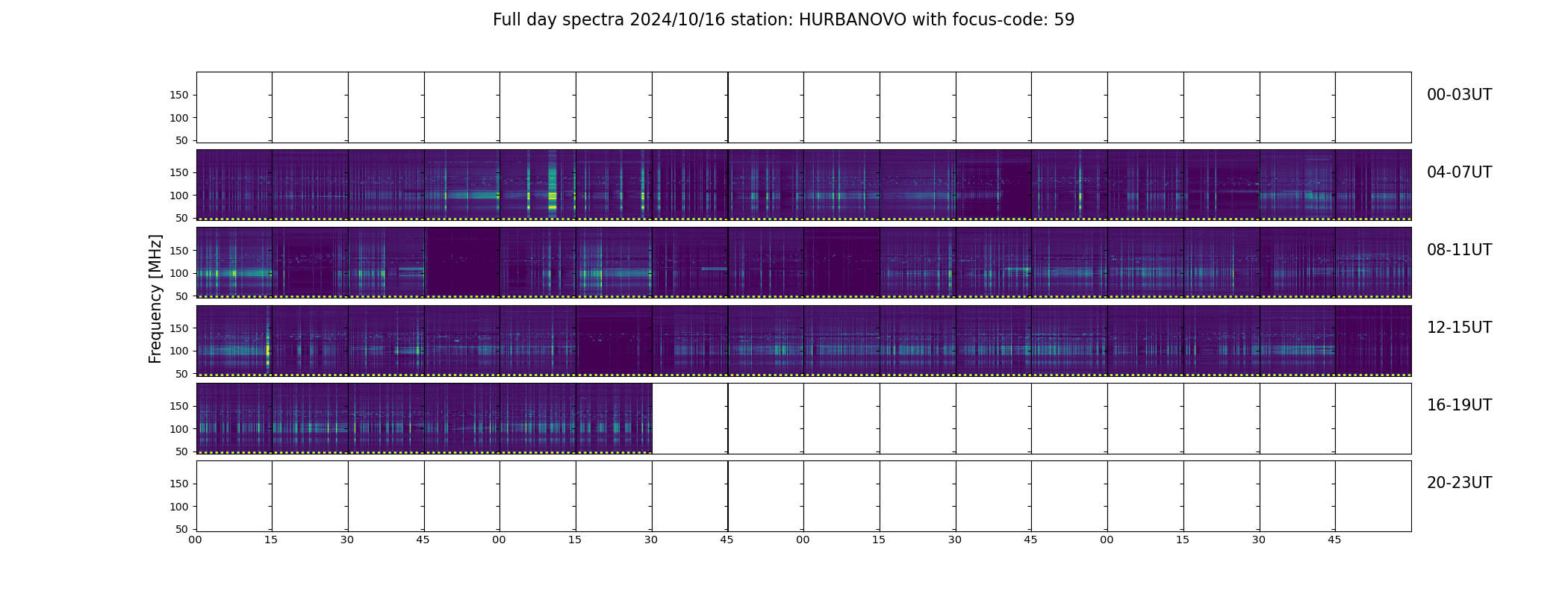 Full day spectra 2024/10/16 station: HURBANOVO with focus-code: 59

Frequency [MHz]

150
100
50
00-03UT

150
100
50
04-07UT

150
100
50
08-11UT

150
100
50
12-15UT

150
100
50
16-19UT

150
100
50
20-23UT

00 15 30 45 00 15 30 45 00 15 30 45 00 15 30 45